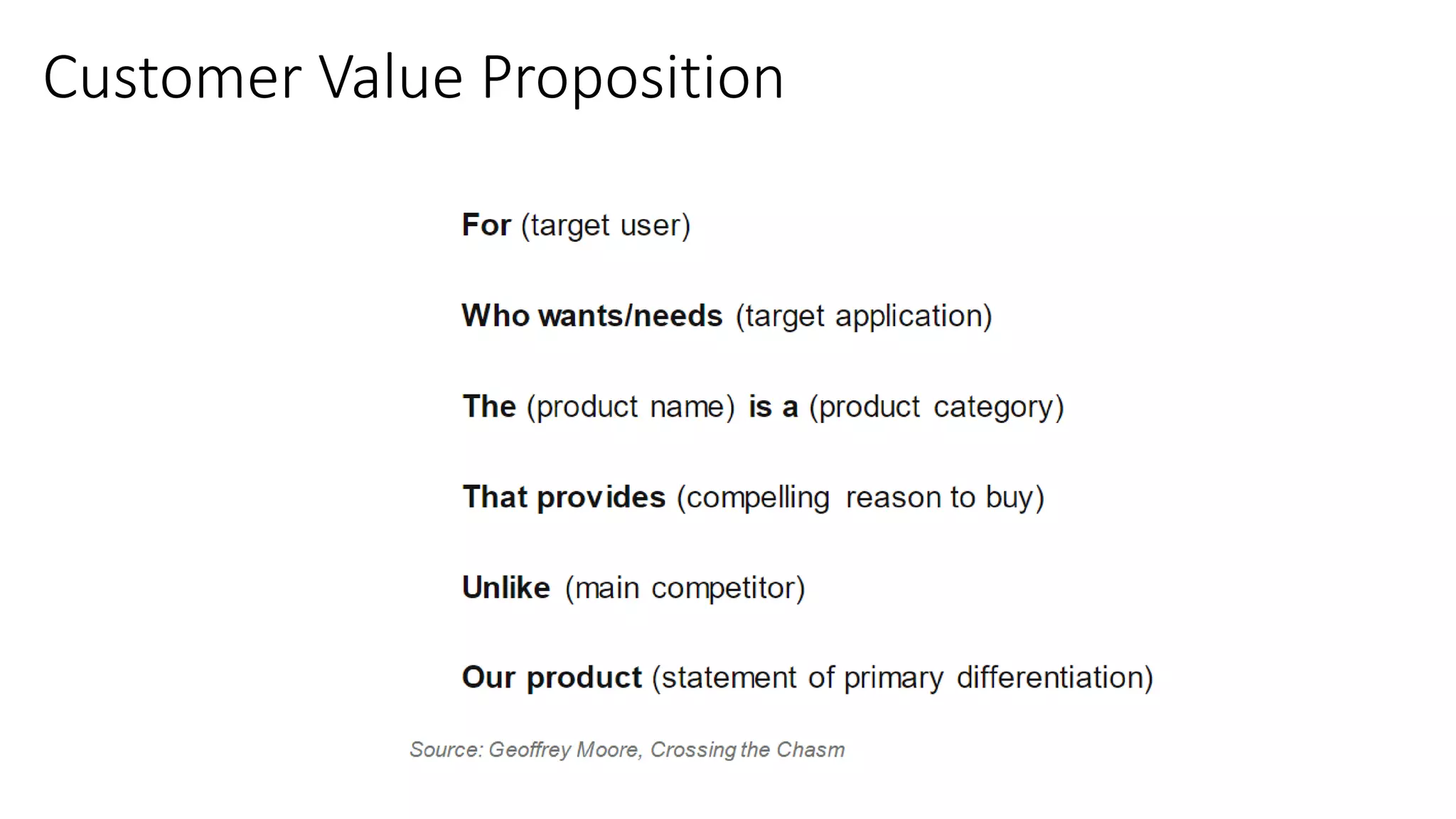 Customer Value Proposition

For (target user)

Who wants/needs (target application)

The (product name) is a (product category)

That provides (compelling reason to buy)

Unlike (main competitor)

Our product (statement of primary differentiation)

Source: Geoffrey Moore, Crossing the Chasm